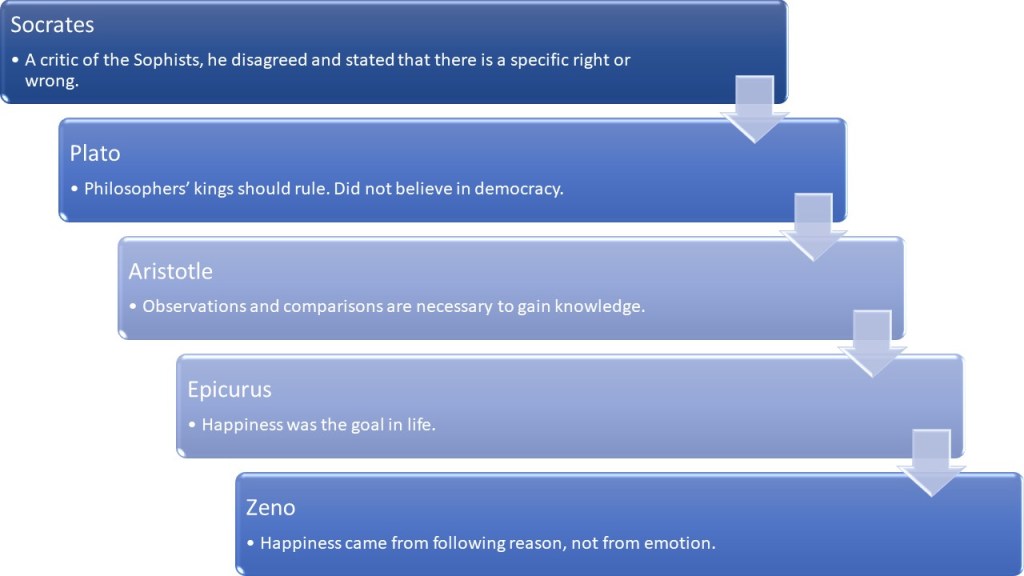 Socrates

• A critic of the Sophists, he disagreed and stated that there is a specific right or wrong.

Plato

• Philosophers' kings should rule. Did not believe in democracy.

Aristotle

• Observations and comparisons are necessary to gain knowledge.

Epicurus

• Happiness was the goal in life.

Zeno

• Happiness came from following reason, not from emotion.